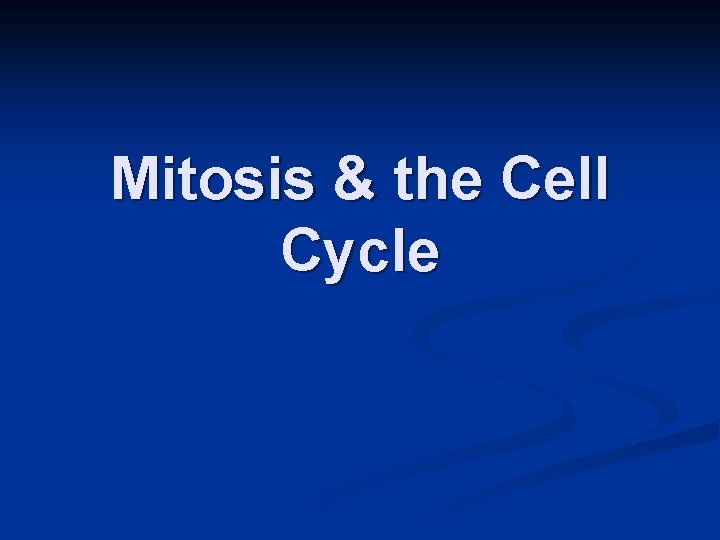 Mitosis & the Cell Cycle